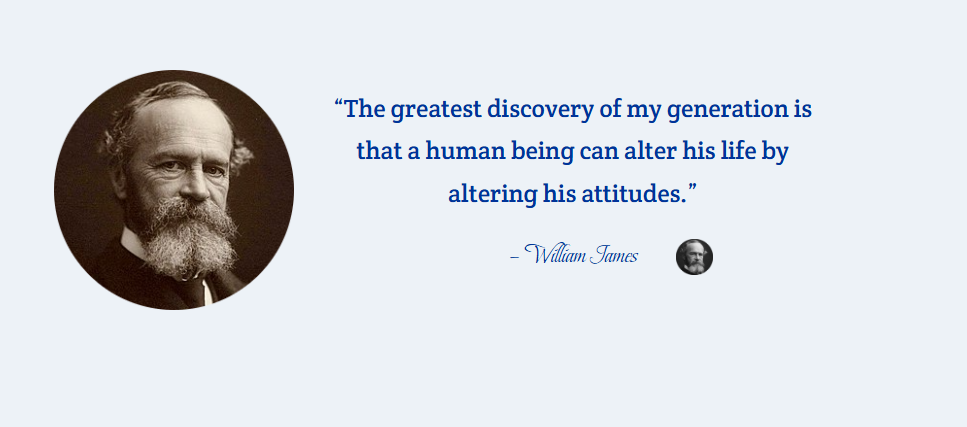 “The greatest discovery of my generation is that a human being can alter his life by altering his attitudes.”

– William James